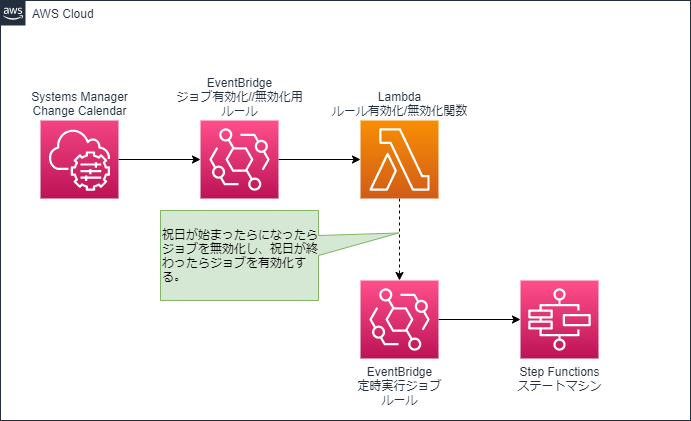 aws AWS Cloud

Systems Manager
Change Calendar

EventBridge
ジョブ有効化/無効化用
ルール

Lambda
ルール有効化/無効化関数

祝日が始まったらになったらジョブを無効化し、祝日が終わったらジョブを有効化する。

EventBridge
定時実行ジョブ
ルール

Step Functions
ステートマシン